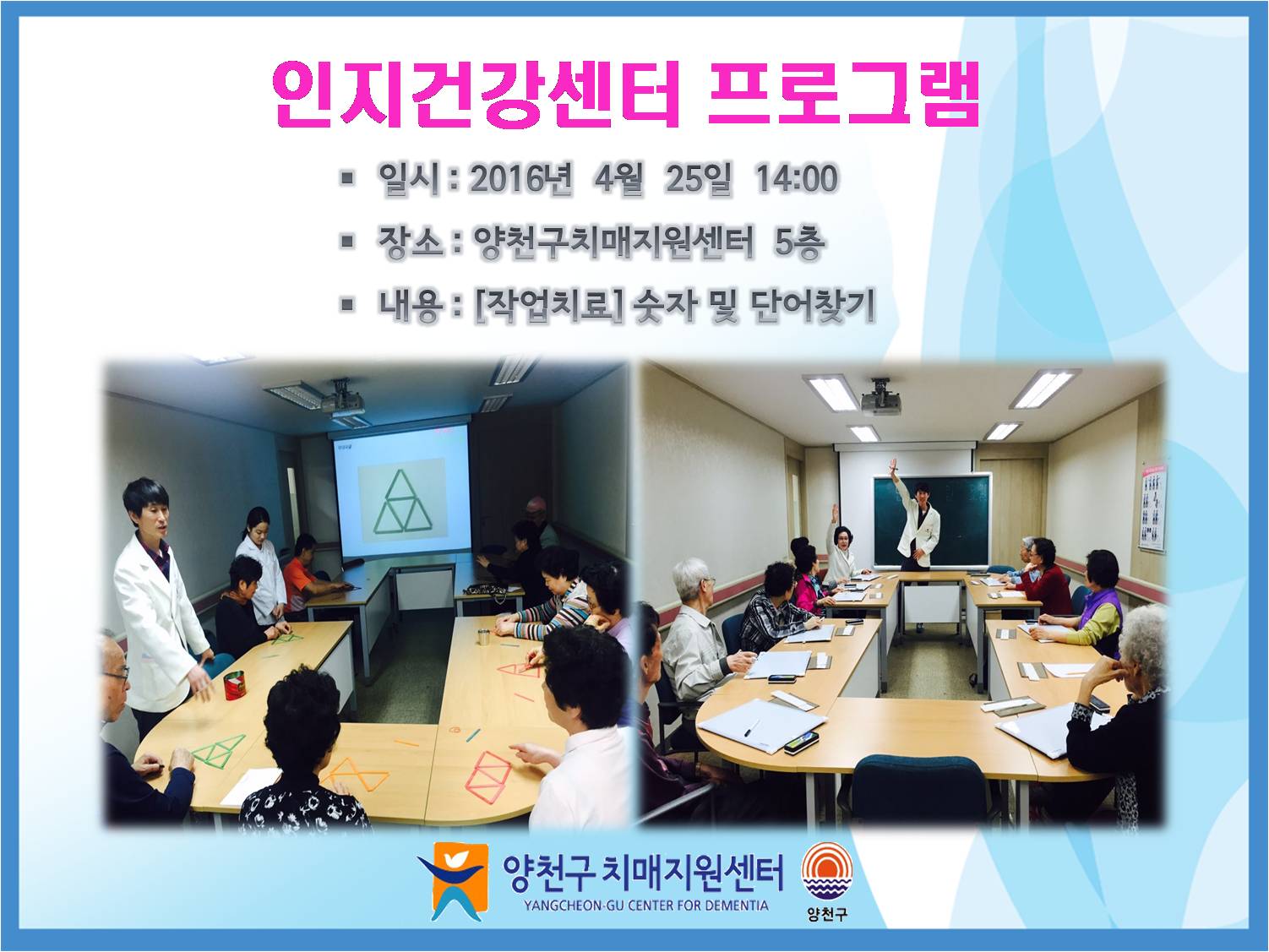 인지건강센터 프로그램

▪ 일시 : 2016년 4월 25일 14:00

▪ 장소 : 양천구치매지원센터 5층

▪ 내용 : [작업치료] 숫자 및 단어찾기

양천구 치매지원센터
YANGCHEON-GU CENTER FOR DEMENTIA

양천구